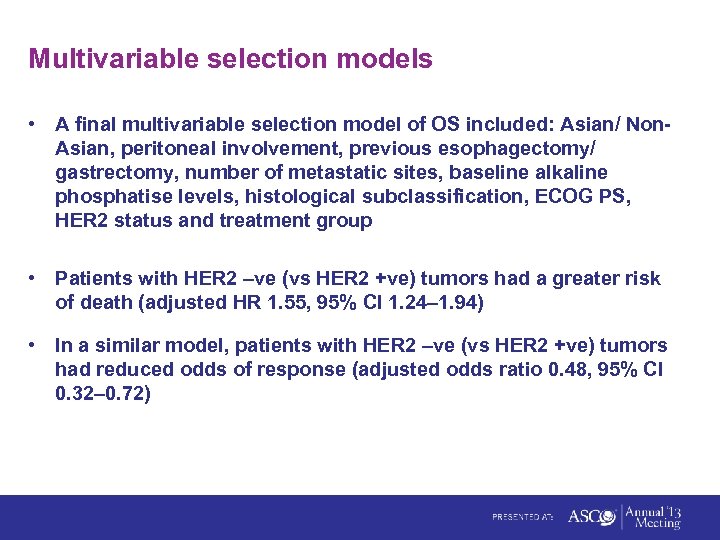 Multivariable selection models

• A final multivariable selection model of OS included: Asian/ Non-Asian, peritoneal involvement, previous esophagectomy/ gastrectomy, number of metastatic sites, baseline alkaline phosphatise levels, histological subclassification, ECOG PS, HER2 status and treatment group

• Patients with HER2 –ve (vs HER2 +ve) tumors had a greater risk of death (adjusted HR 1.55, 95% CI 1.24–1.94)

• In a similar model, patients with HER2 –ve (vs HER2 +ve) tumors had reduced odds of response (adjusted odds ratio 0.48, 95% CI 0.32–0.72)

PRESENTED AT: ASCO Annual '13 Meeting